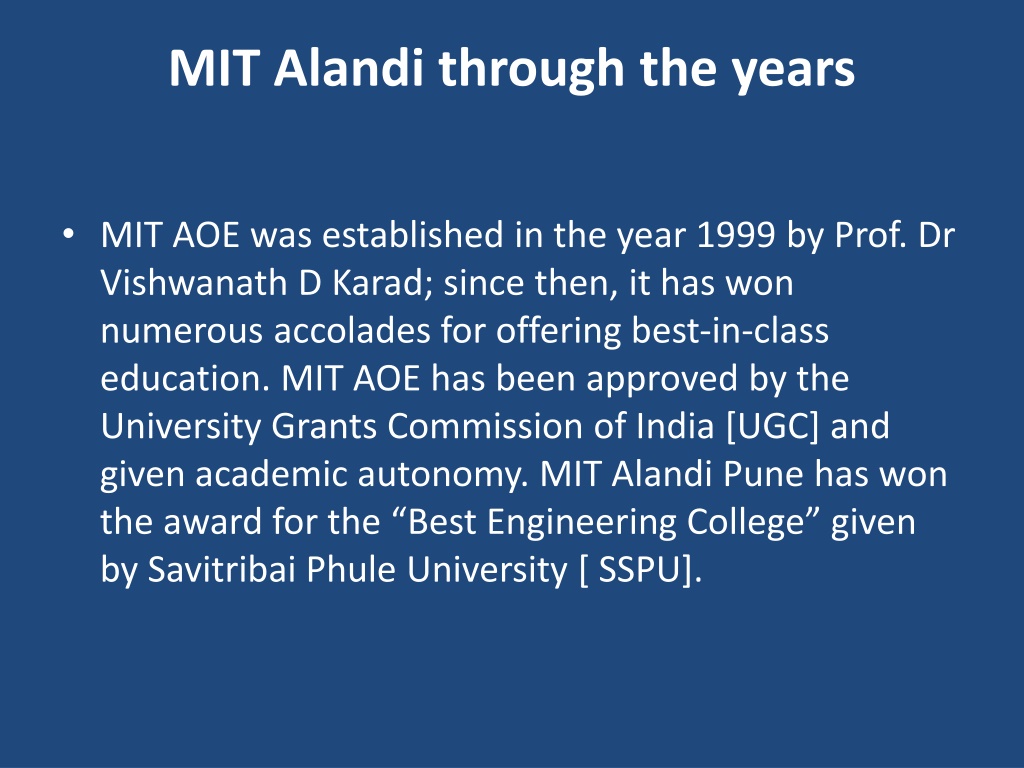 MIT Alandi through the years

• MIT AOE was established in the year 1999 by Prof. Dr Vishwanath D Karad; since then, it has won numerous accolades for offering best-in-class education. MIT AOE has been approved by the University Grants Commission of India [UGC] and given academic autonomy. MIT Alandi Pune has won the award for the “Best Engineering College” given by Savitribai Phule University [ SSPU].